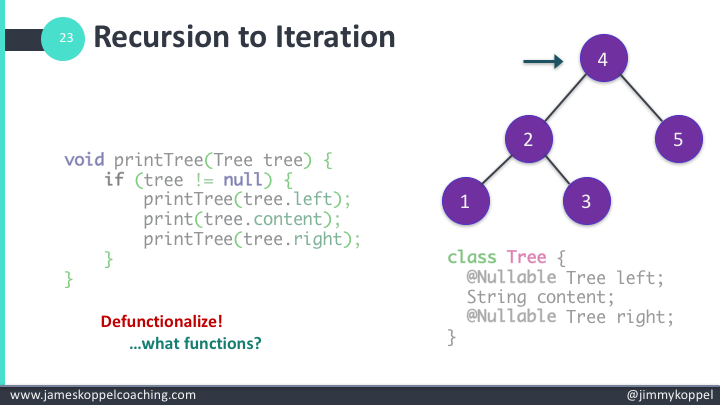 23 Recursion to Iteration

4
2
5
1
3

void printTree(Tree tree) {
    if (tree != null) {
        printTree(tree.left);
        print(tree.content);
        printTree(tree.right);
    }
}

class Tree {
  @Nullable Tree left;
  String content;
  @Nullable Tree right;
}

Defunctionalize!
...what functions?

www.jameskoppelcoaching.com
@jimmykoppel